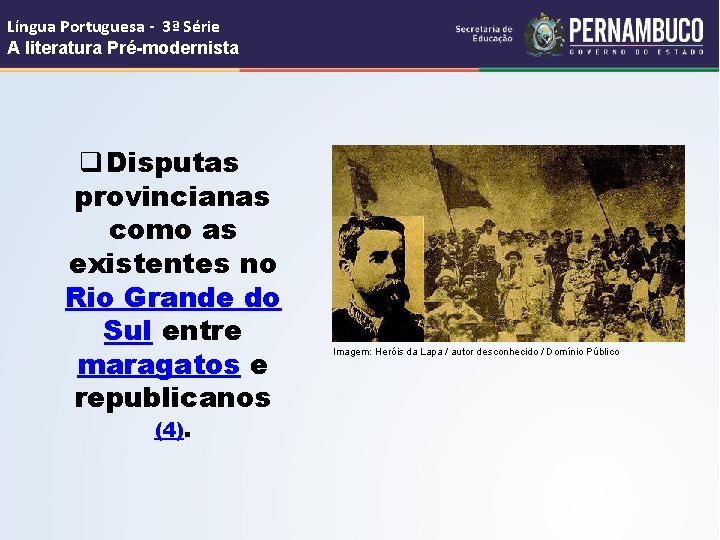 Língua Portuguesa - 3ª Série
A literatura Pré-modernista

Secretaria de Educação
PERNAMBUCO
GOVERNO DO ESTADO

❑ Disputas provincianas como as existentes no Rio Grande do Sul entre maragatos e republicanos (4).

Imagem: Heróis da Lapa / autor desconhecido / Domínio Público